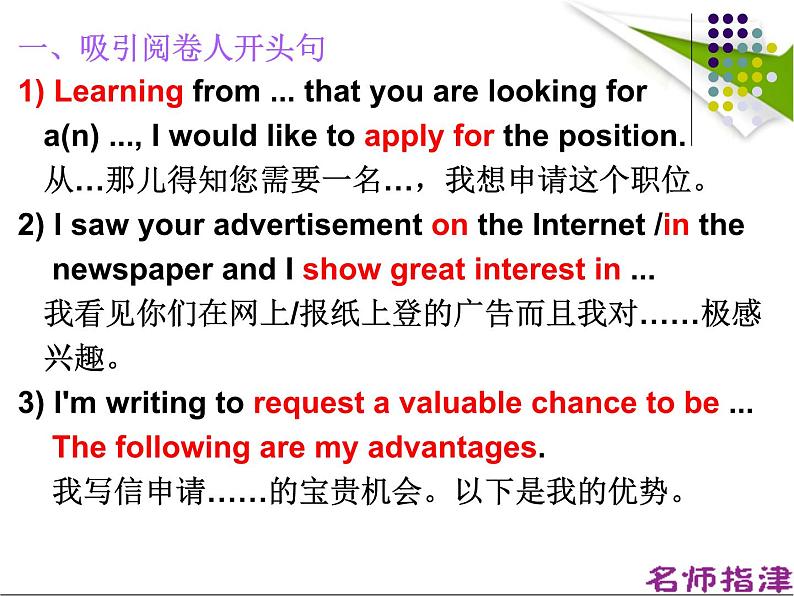 一、吸引阅卷人开头句

1) Learning from ... that you are looking for a(n) ..., I would like to apply for the position.
从…那儿得知您需要一名…，我想申请这个职位。

2) I saw your advertisement on the Internet /in the newspaper and I show great interest in ...
我看见你们在网上/报纸上登的广告而且我对……极感兴趣。

3) I'm writing to request a valuable chance to be ... The following are my advantages.
我写信申请……的宝贵机会。以下是我的优势。

名师指津